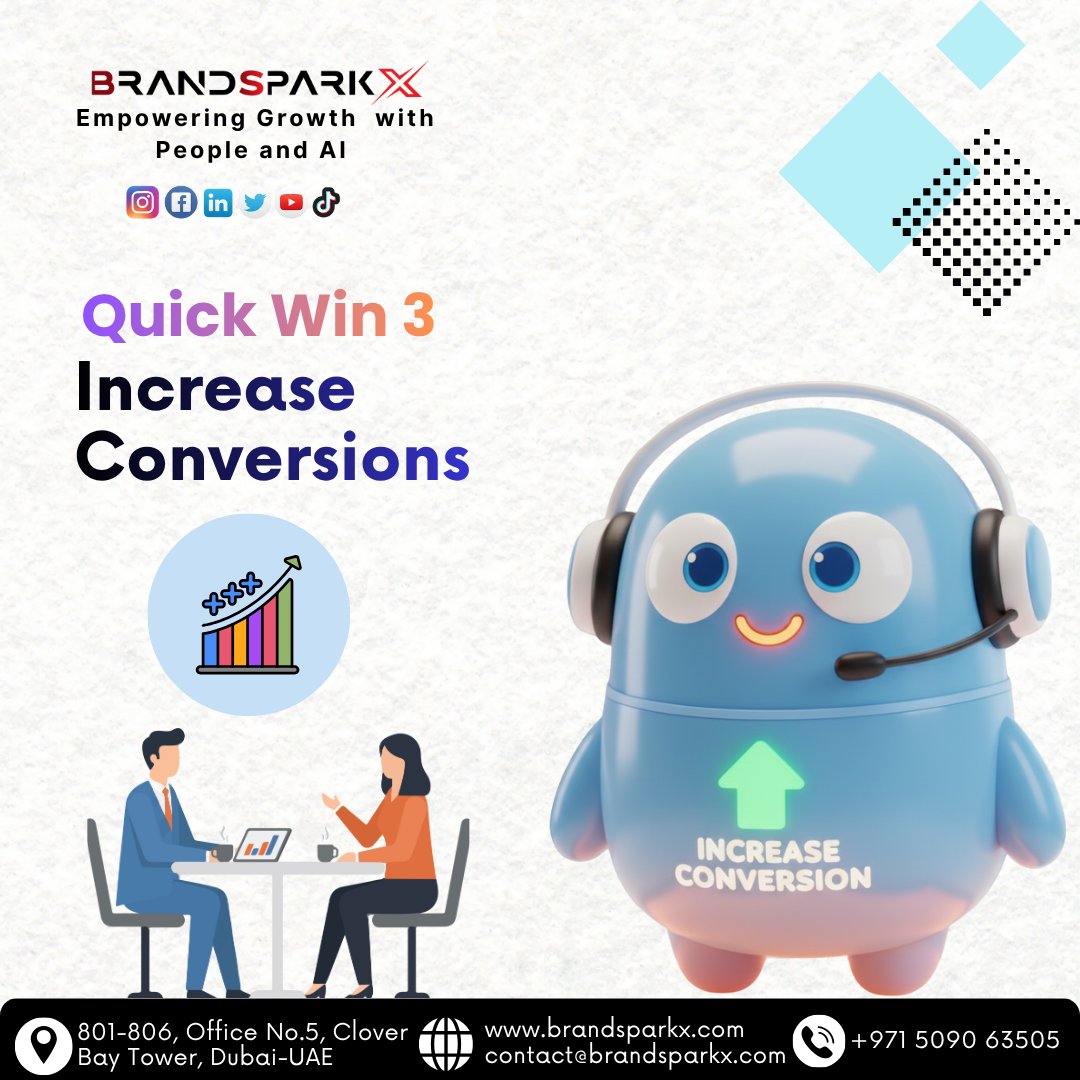 BRANDSPARKX
Empowering Growth with People and AI

Quick Win 3
Increase Conversions

INCREASE CONVERSION

801-806, Office No.5, Clover Bay Tower, Dubai-UAE
www.brandsparkx.com
contact@brandsparkx.com
+971 5090 63505